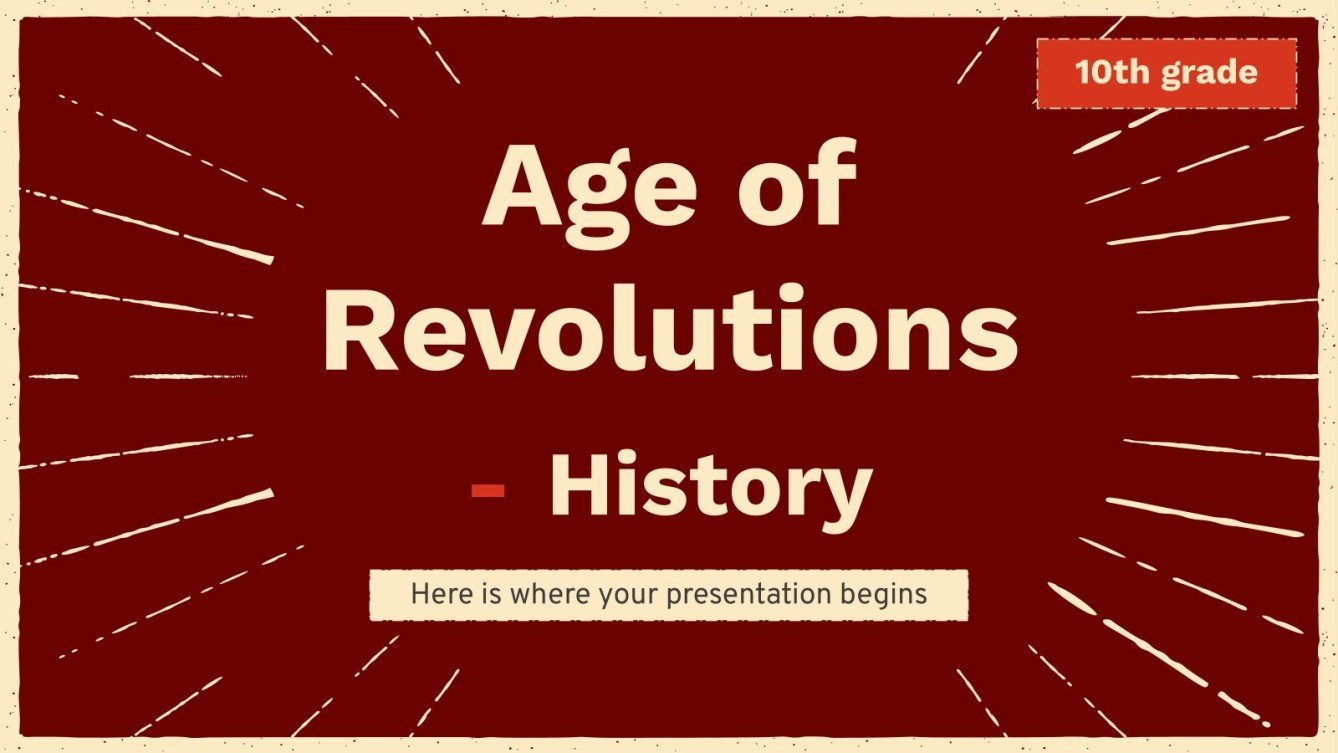 10th grade

Age of Revolutions

- History

Here is where your presentation begins